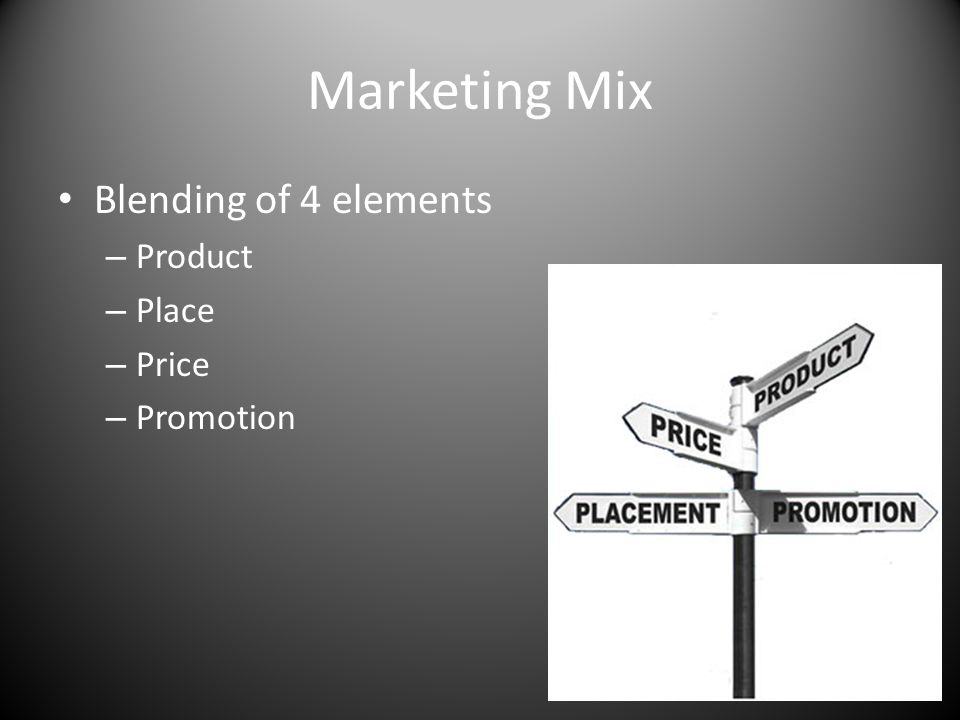 Marketing Mix

• Blending of 4 elements
– Product
– Place
– Price
– Promotion

PRODUCT
PRICE
PLACEMENT
PROMOTION